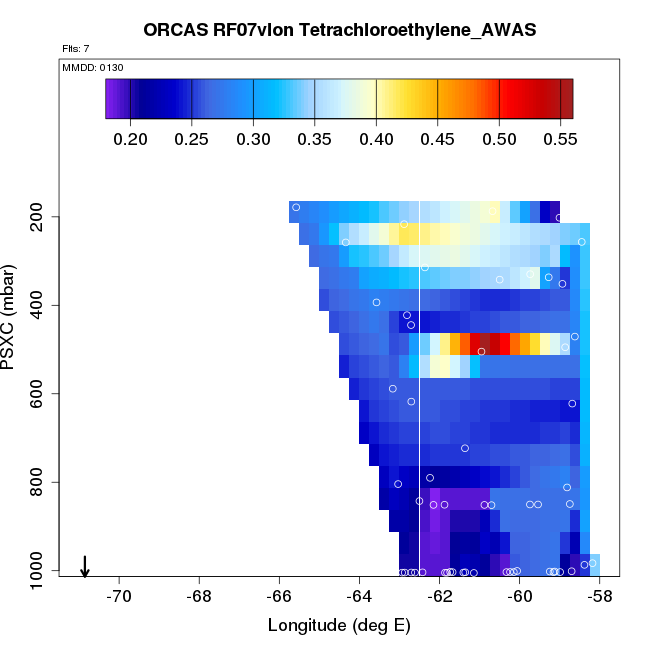 ORCAS RF07vlon Tetrachloroethylene_AWAS

Flts: 7

MMDD: 0130

0.20 0.25 0.30 0.35 0.40 0.45 0.50 0.55

PSXC (mbar)

200
400
600
800
1000

-70 -68 -66 -64 -62 -60 -58

Longitude (deg E)